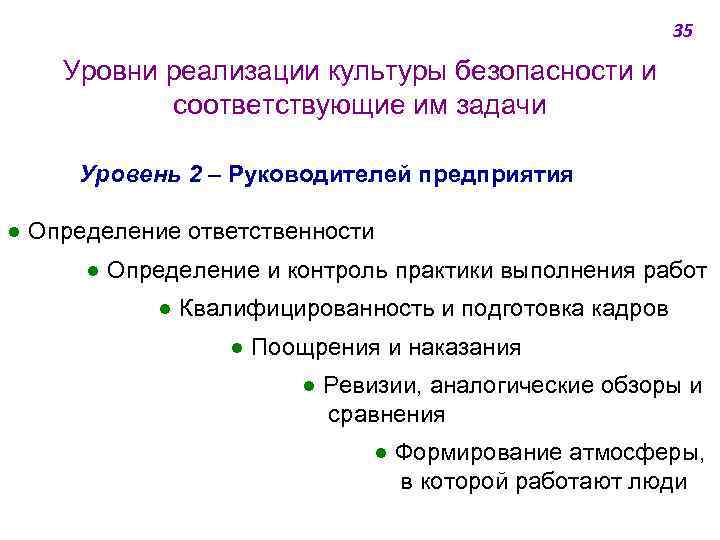 35

Уровни реализации культуры безопасности и соответствующие им задачи

Уровень 2 – Руководителей предприятия

● Определение ответственности

● Определение и контроль практики выполнения работ

● Квалифицированность и подготовка кадров

● Поощрения и наказания

● Ревизии, аналогические обзоры и сравнения

● Формирование атмосферы, в которой работают люди